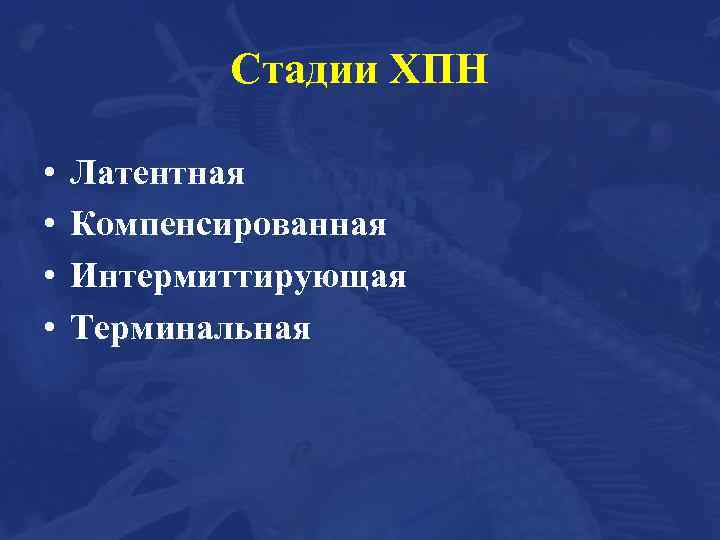 Стадии ХПН

• Латентная
• Компенсированная
• Интермиттирующая
• Терминальная